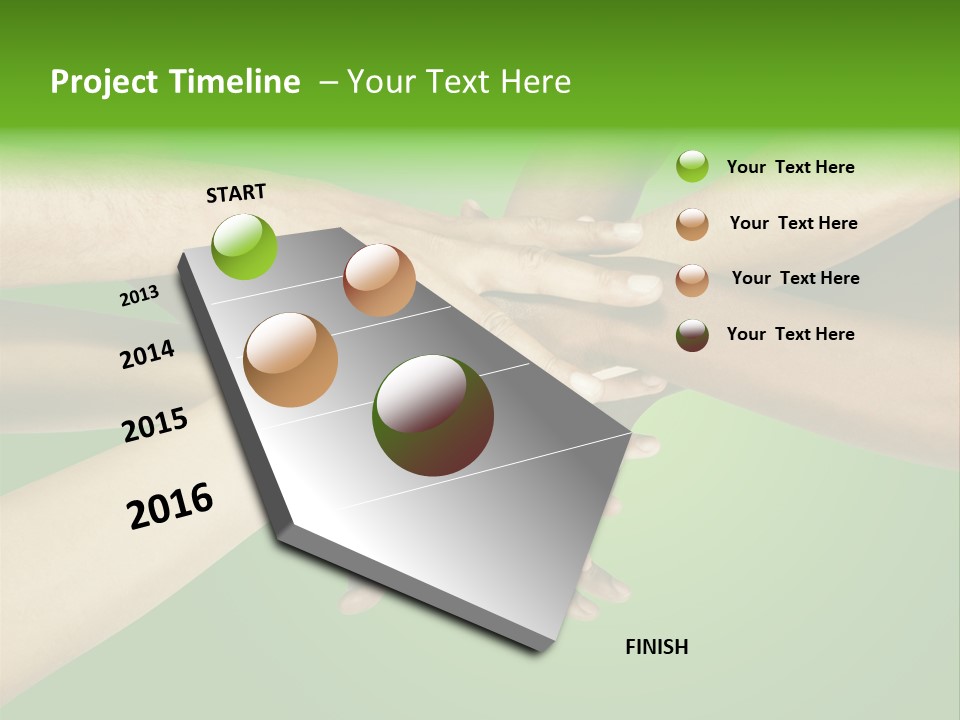 Project Timeline – Your Text Here

START

2013

2014

2015

2016

FINISH

Your Text Here

Your Text Here

Your Text Here

Your Text Here